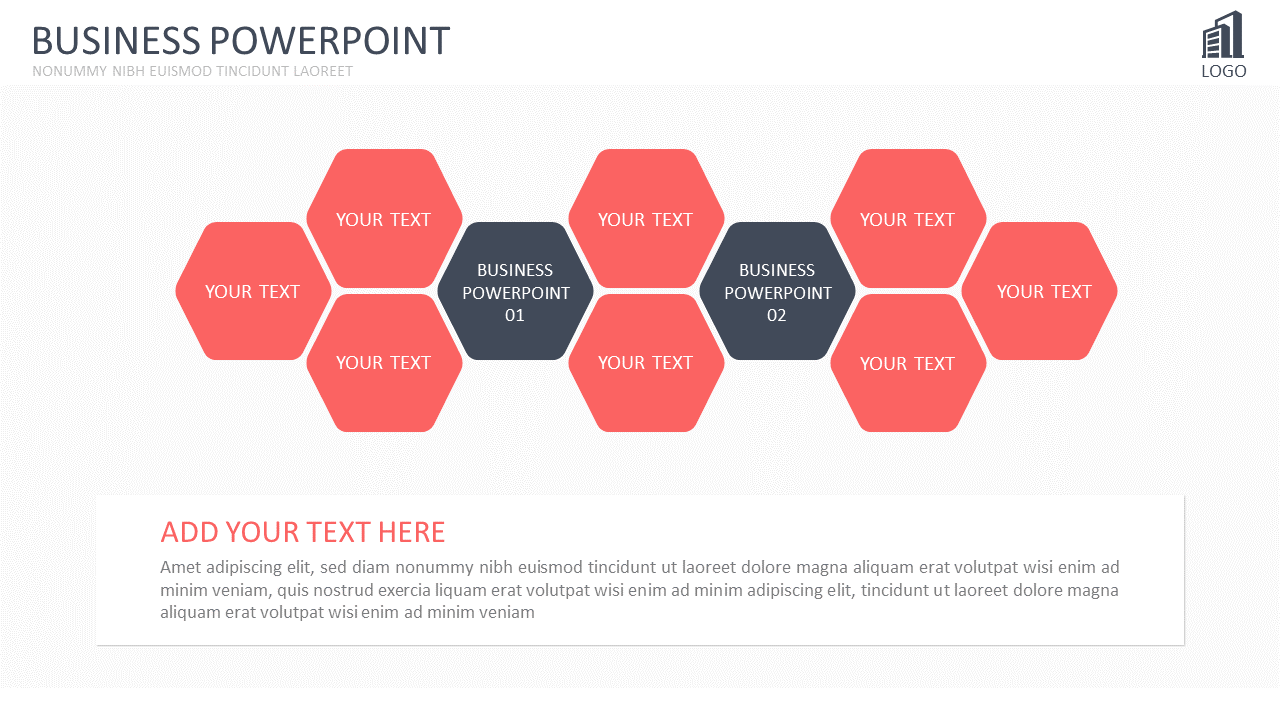 BUSINESS POWERPOINT
NONUMMY NIBH EUISMOD TINCIDUNT LAOREET

LOGO

YOUR TEXT

YOUR TEXT

YOUR TEXT

BUSINESS POWERPOINT 01

YOUR TEXT

YOUR TEXT

BUSINESS POWERPOINT 02

YOUR TEXT

YOUR TEXT

YOUR TEXT

ADD YOUR TEXT HERE
Amet adipiscing elit, sed diam nonummy nibh euismod tincidunt ut laoreet dolore magna aliquam erat volutpat wisi enim ad minim veniam, quis nostrud exercia liquam erat volutpat wisi enim ad minim adipiscing elit, tincidunt ut laoreet dolore magna aliquam erat volutpat wisi enim ad minim veniam